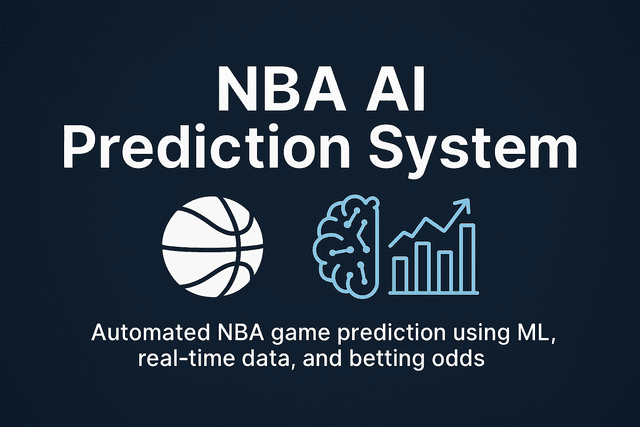 NBA AI
Prediction System

Automated NBA game prediction using ML, real-time data, and betting odds